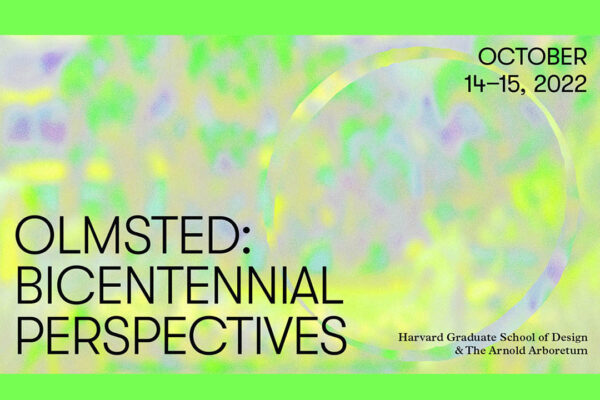 OCTOBER
14–15, 2022

OLMSTED:
BICENTENNIAL
PERSPECTIVES

Harvard Graduate School of Design
& The Arnold Arboretum